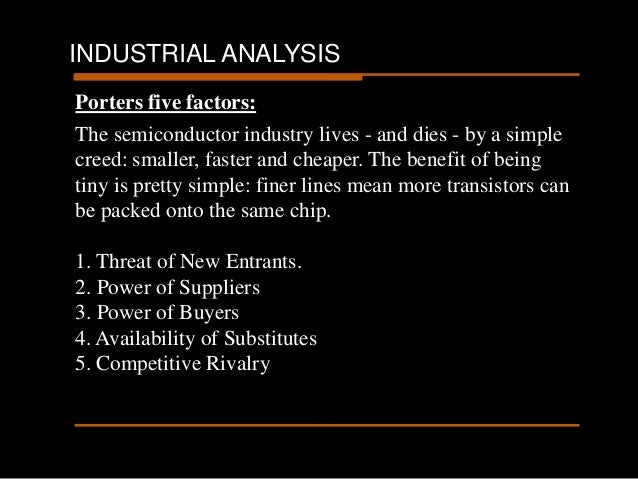 INDUSTRIAL ANALYSIS

Porters five factors:

The semiconductor industry lives - and dies - by a simple creed: smaller, faster and cheaper. The benefit of being tiny is pretty simple: finer lines mean more transistors can be packed onto the same chip.

1. Threat of New Entrants.
2. Power of Suppliers
3. Power of Buyers
4. Availability of Substitutes
5. Competitive Rivalry